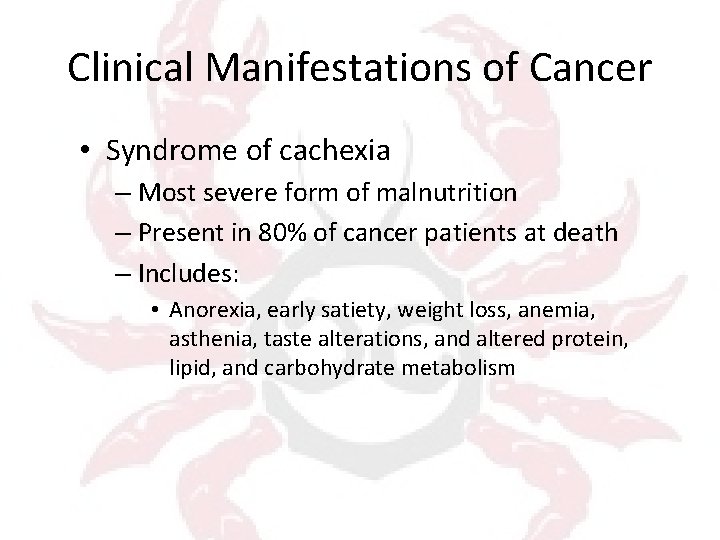 Clinical Manifestations of Cancer

• Syndrome of cachexia
– Most severe form of malnutrition
– Present in 80% of cancer patients at death
– Includes:
• Anorexia, early satiety, weight loss, anemia, asthenia, taste alterations, and altered protein, lipid, and carbohydrate metabolism